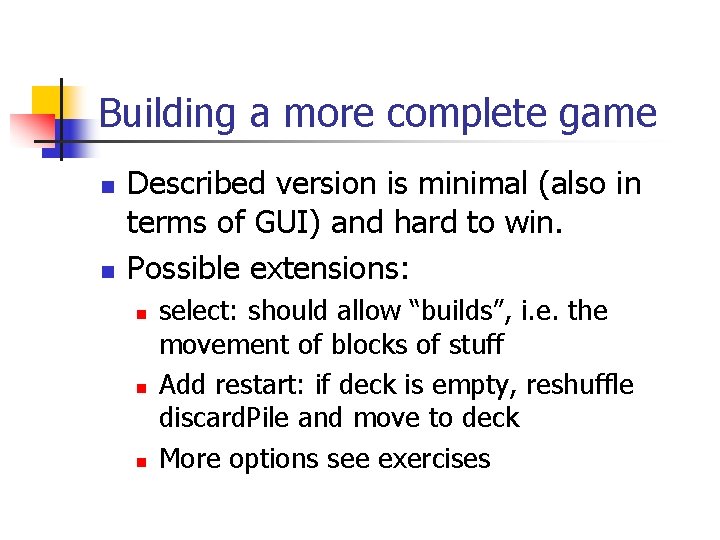 Building a more complete game

- Described version is minimal (also in terms of GUI) and hard to win.
- Possible extensions:
  - select: should allow “builds”, i.e. the movement of blocks of stuff
  - Add restart: if deck is empty, reshuffle discardPile and move to deck
  - More options see exercises